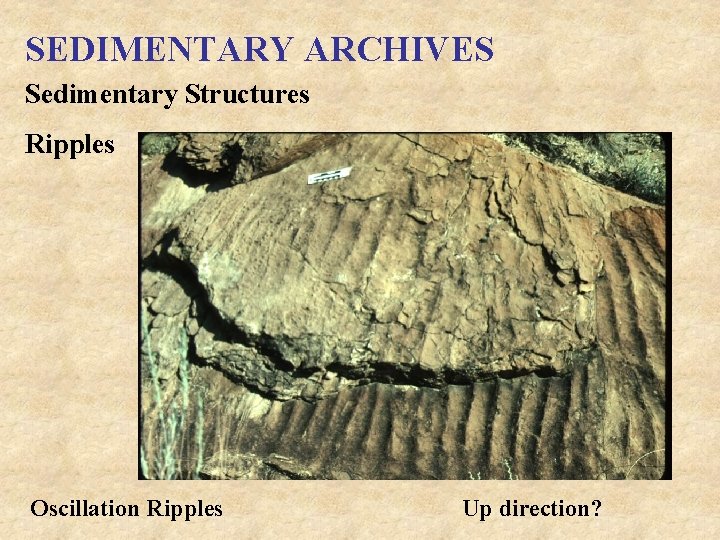 SEDIMENTARY ARCHIVES

Sedimentary Structures

Ripples

Oscillation Ripples

Up direction?